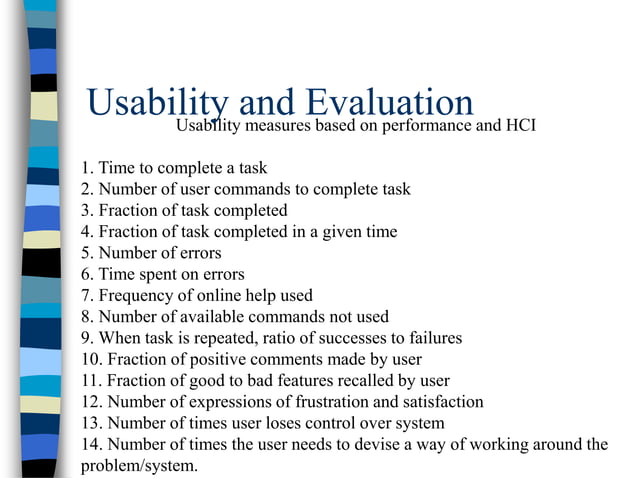 Usability and Evaluation
Usability measures based on performance and HCI

1. Time to complete a task
2. Number of user commands to complete task
3. Fraction of task completed
4. Fraction of task completed in a given time
5. Number of errors
6. Time spent on errors
7. Frequency of online help used
8. Number of available commands not used
9. When task is repeated, ratio of successes to failures
10. Fraction of positive comments made by user
11. Fraction of good to bad features recalled by user
12. Number of expressions of frustration and satisfaction
13. Number of times user loses control over system
14. Number of times the user needs to devise a way of working around the problem/system.